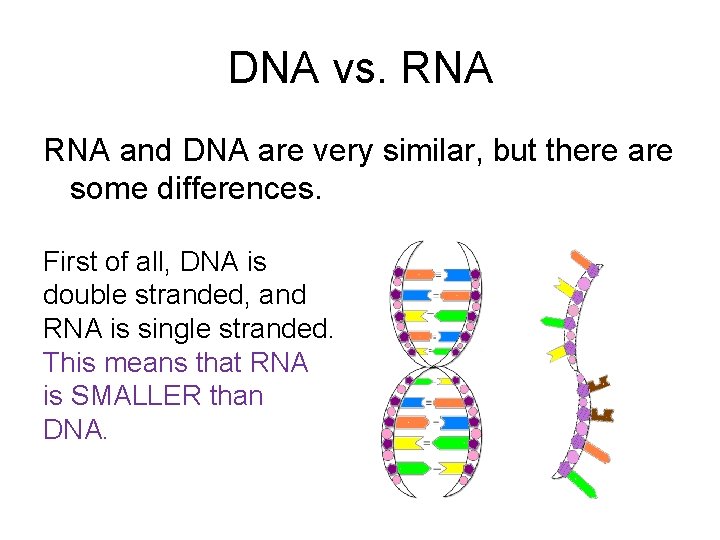 DNA vs. RNA

RNA and DNA are very similar, but there are some differences.

First of all, DNA is double stranded, and RNA is single stranded. This means that RNA is SMALLER than DNA.